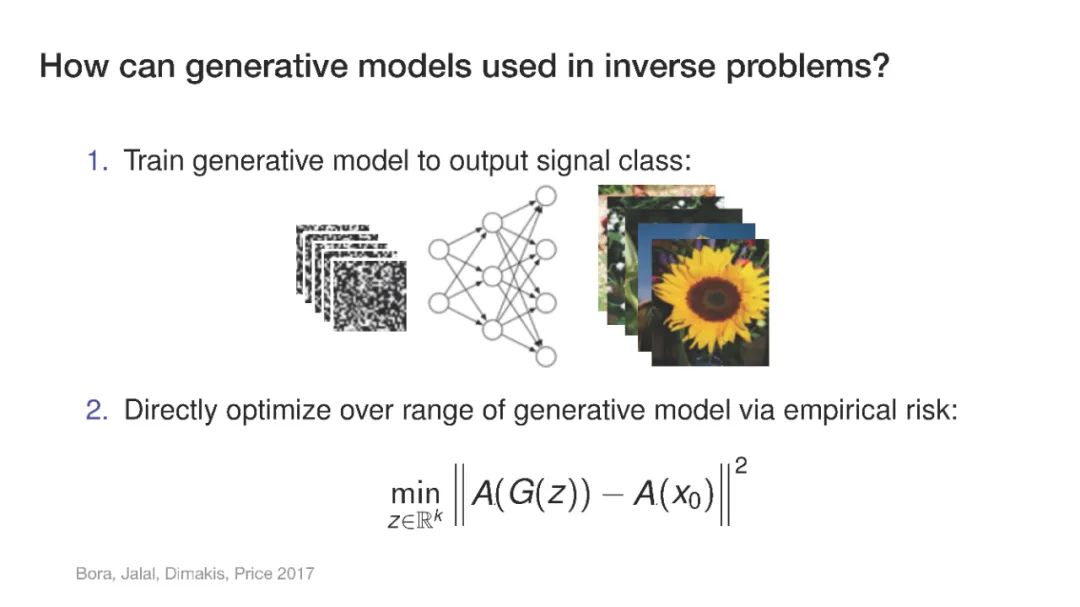 How can generative models used in inverse problems?

1. Train generative model to output signal class:

2. Directly optimize over range of generative model via empirical risk:

$$\min_{z \in \mathbb{R}^k} \left\| A(G(z)) - A(x_0) \right\|^2$$

Bora, Jalal, Dimakis, Price 2017